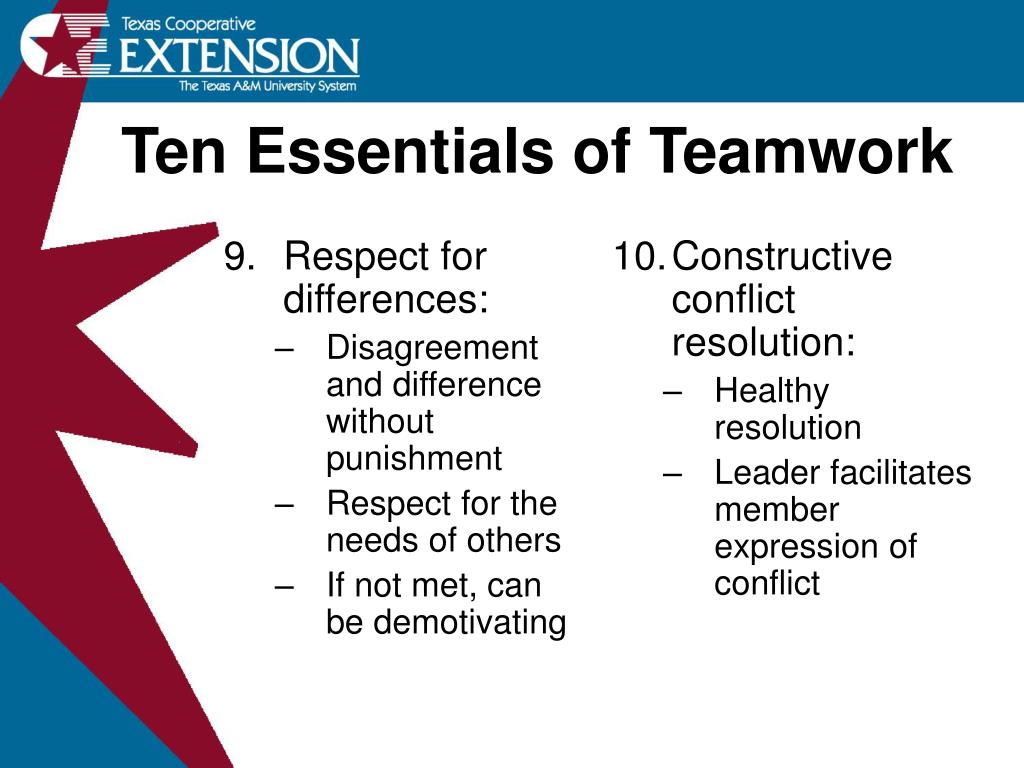 Texas Cooperative
EXTENSION
The Texas A&M University System

Ten Essentials of Teamwork

9. Respect for differences:
– Disagreement and difference without punishment
– Respect for the needs of others
– If not met, can be demotivating

10. Constructive conflict resolution:
– Healthy resolution
– Leader facilitates member expression of conflict